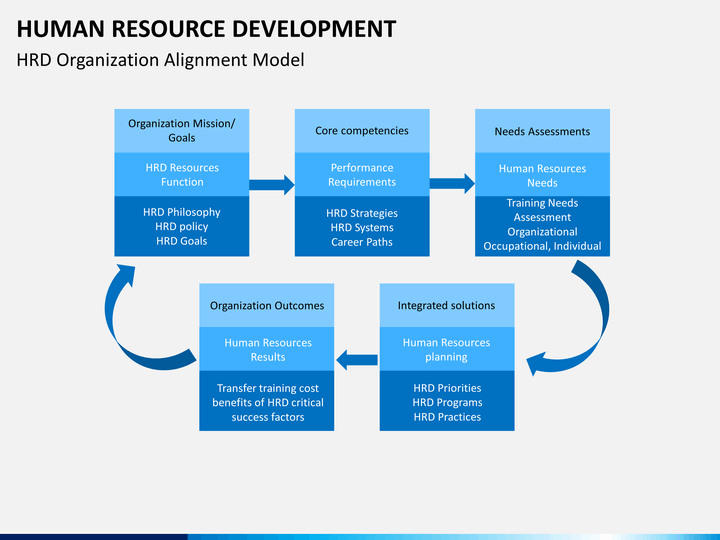 HUMAN RESOURCE DEVELOPMENT
HRD Organization Alignment Model

Organization Mission/ Goals

HRD Resources Function

HRD Philosophy
HRD policy
HRD Goals

Core competencies

Performance Requirements

HRD Strategies
HRD Systems
Career Paths

Needs Assessments

Human Resources Needs

Training Needs Assessment
Organizational
Occupational, Individual

Integrated solutions

Human Resources planning

HRD Priorities
HRD Programs
HRD Practices

Organization Outcomes

Human Resources Results

Transfer training cost benefits of HRD critical success factors